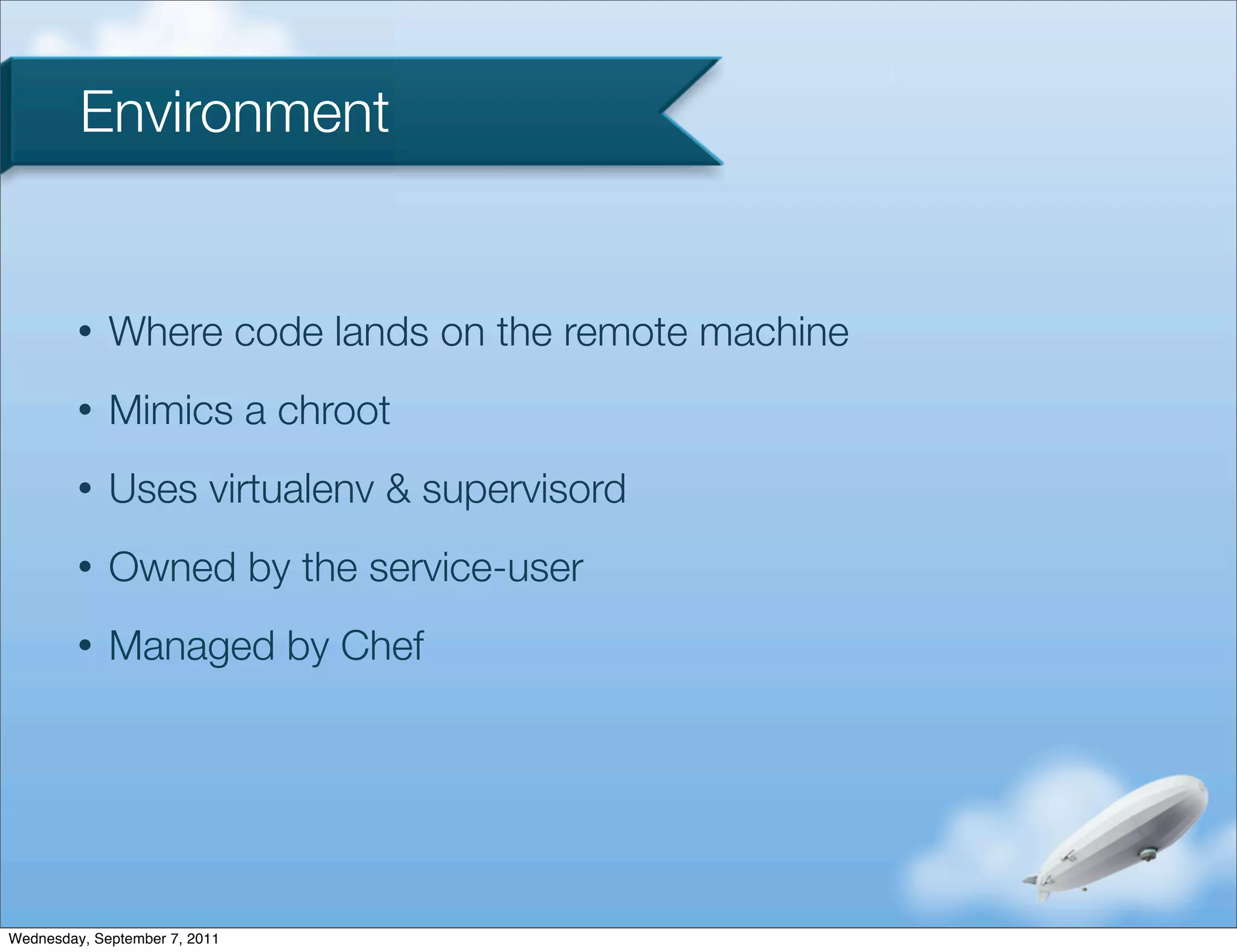 Environment

• Where code lands on the remote machine

• Mimics a chroot

• Uses virtualenv & supervisord

• Owned by the service-user

• Managed by Chef

Wednesday, September 7, 2011